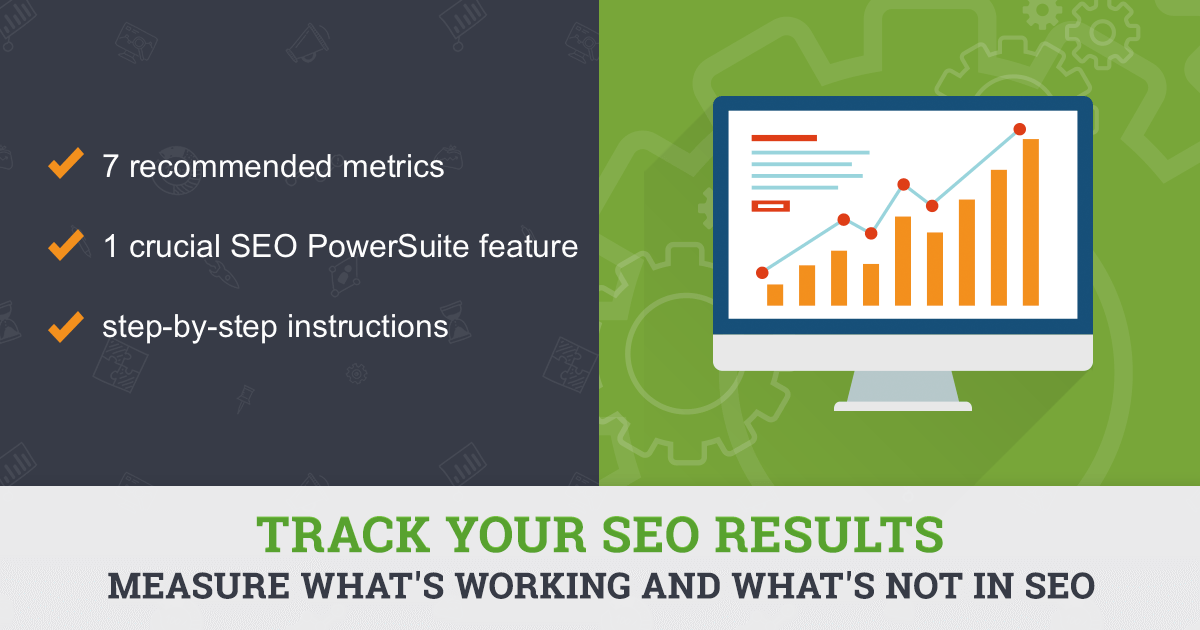 7 recommended metrics

1 crucial SEO PowerSuite feature

step-by-step instructions

TRACK YOUR SEO RESULTS

MEASURE WHAT'S WORKING AND WHAT'S NOT IN SEO